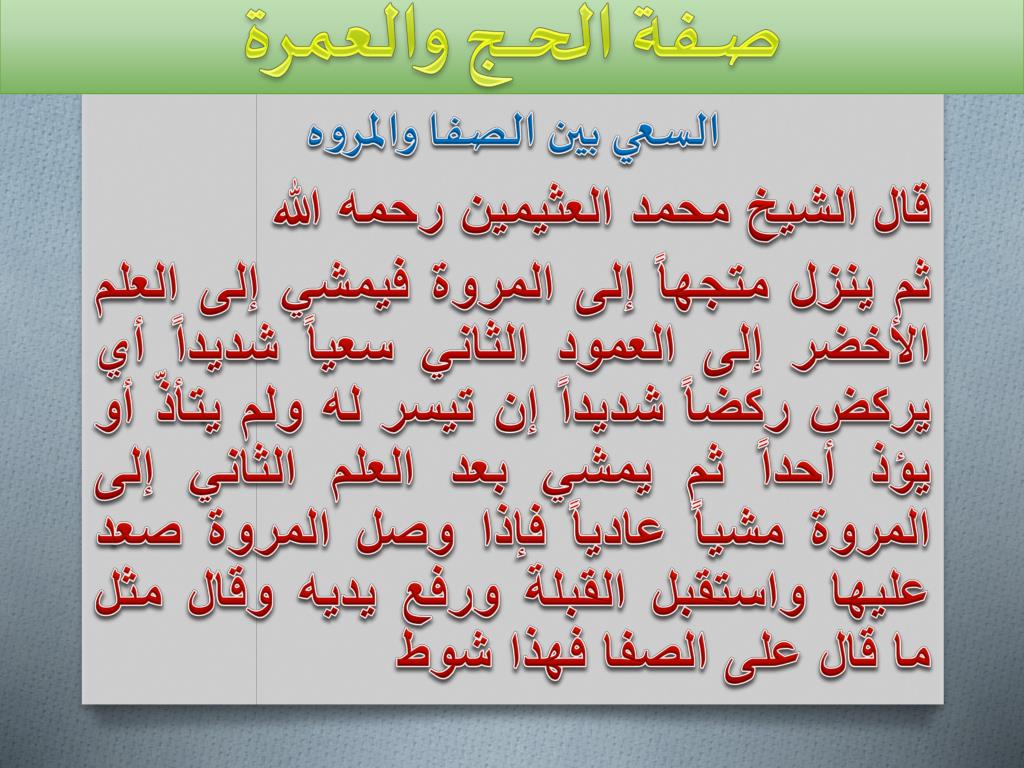 صفة الحج والعمرة

السعي بين الصفا والمروه

قال الشيخ محمد العثيمين رحمه الله

ثم ينزل متجهاً إلى المروة فيمشي إلى العلم الأخضر إلى العمود الثاني سعياً شديداً أي يركض ركضاً شديداً إن تيسر له ولم يتأذّ أو يؤذ أحداً ثم يمشي بعد العلم الثاني إلى المروة مشياً عادياً فإذا وصل المروة صعد عليها واستقبل القبلة ورفع يديه وقال مثل ما قال على الصفا فهذا شوط